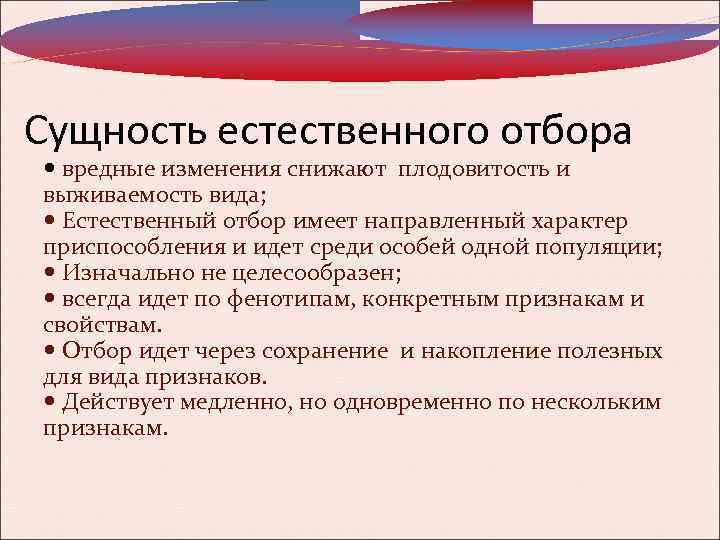 Сущность естественного отбора

• вредные изменения снижают плодовитость и выживаемость вида;
• Естественный отбор имеет направленный характер приспособления и идет среди особей одной популяции;
• Изначально не целесообразен;
• всегда идет по фенотипам, конкретным признакам и свойствам.
• Отбор идет через сохранение и накопление полезных для вида признаков.
• Действует медленно, но одновременно по нескольким признакам.